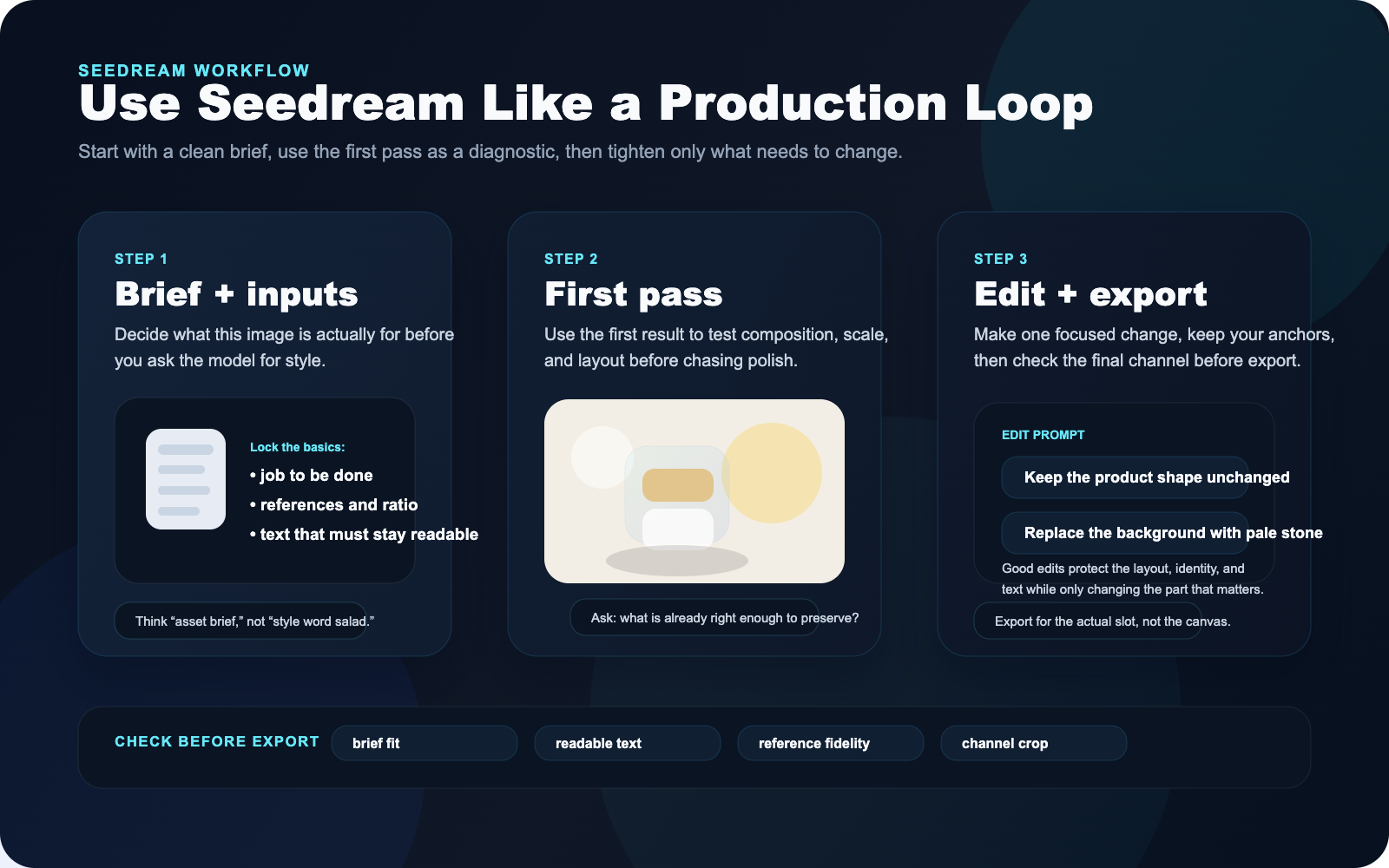 SEEDREAM WORKFLOW

Use Seedream Like a Production Loop

Start with a clean brief, use the first pass as a diagnostic, then tighten only what needs to change.

STEP 1

Brief + inputs

Decide what this image is actually for before you ask the model for style.

Lock the basics:

• job to be done
• references and ratio
• text that must stay readable

Think “asset brief,” not “style word salad.”

STEP 2

First pass

Use the first result to test composition, scale, and layout before chasing polish.

Ask: what is already right enough to preserve?

STEP 3

Edit + export

Make one focused change, keep your anchors, then check the final channel before export.

EDIT PROMPT

Keep the product shape unchanged

Replace the background with pale stone

Good edits protect the layout, identity, and text while only changing the part that matters.

Export for the actual slot, not the canvas.

CHECK BEFORE EXPORT

brief fit

readable text

reference fidelity

channel crop